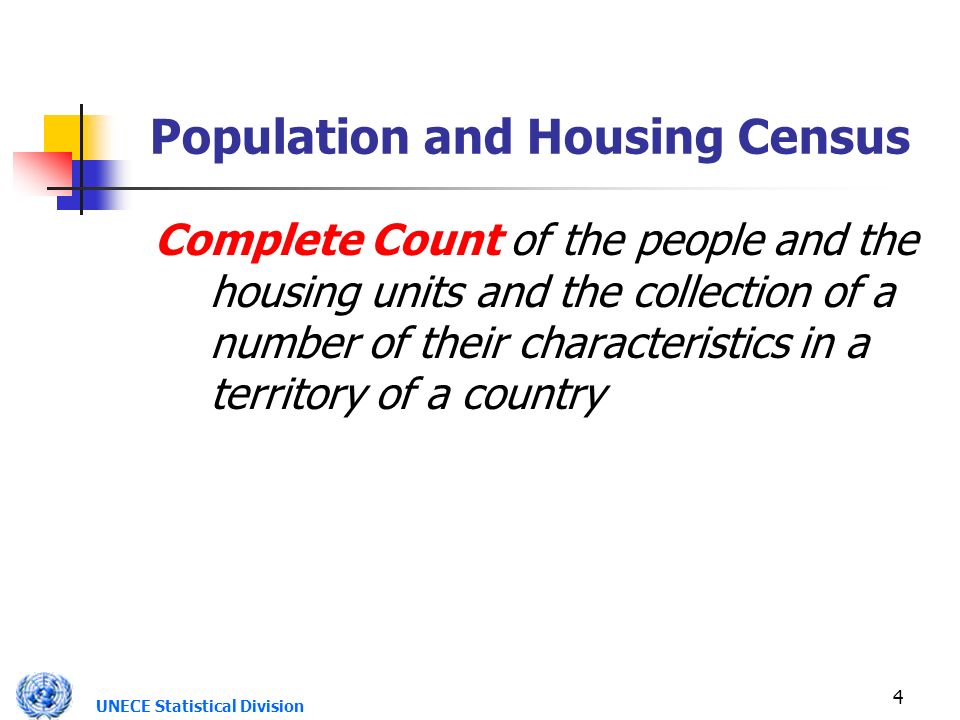 Population and Housing Census

Complete Count of the people and the housing units and the collection of a number of their characteristics in a territory of a country

UNECE Statistical Division

4